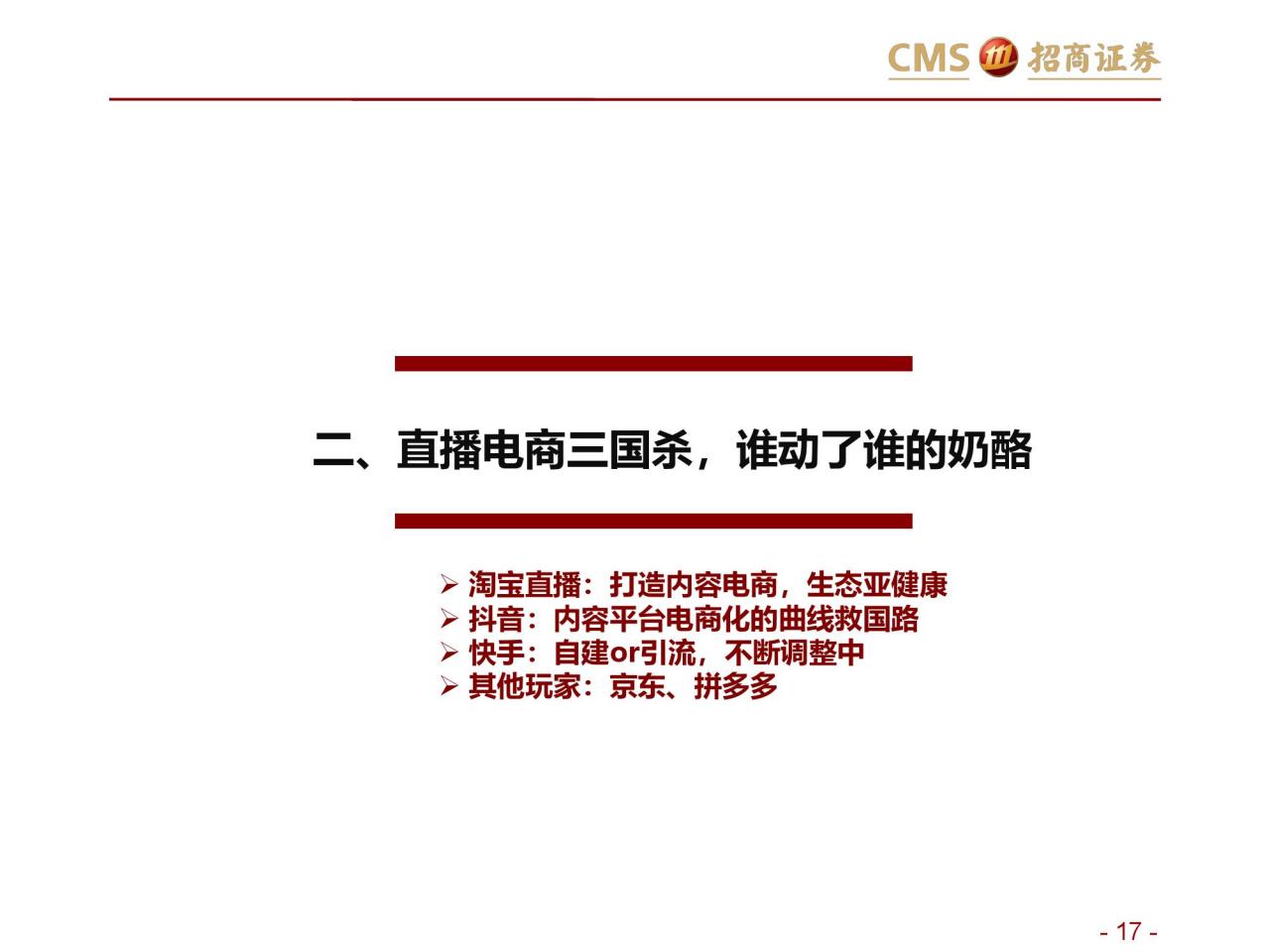 CMS 招商证券

二、直播电商三国杀，谁动了谁的奶酪

➢ 淘宝直播：打造内容电商，生态亚健康
➢ 抖音：内容平台电商化的曲线救国路
➢ 快手：自建or引流，不断调整中
➢ 其他玩家：京东、拼多多

- 17 -